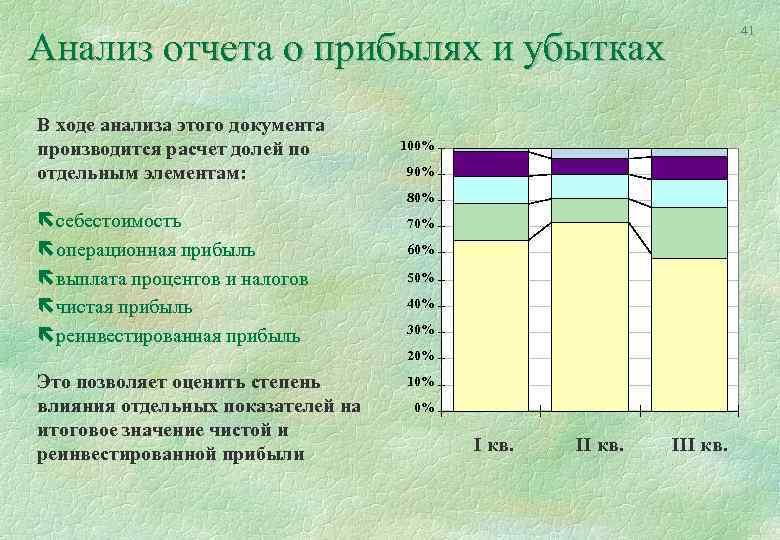 41

Анализ отчета о прибылях и убытках

В ходе анализа этого документа производится расчет долей по отдельным элементам:

себестоимость
операционная прибыль
выплата процентов и налогов
чистая прибыль
реинвестированная прибыль

Это позволяет оценить степень влияния отдельных показателей на итоговое значение чистой и реинвестированной прибыли

100%
90%
80%
70%
60%
50%
40%
30%
20%
10%
0%

I кв.
II кв.
III кв.